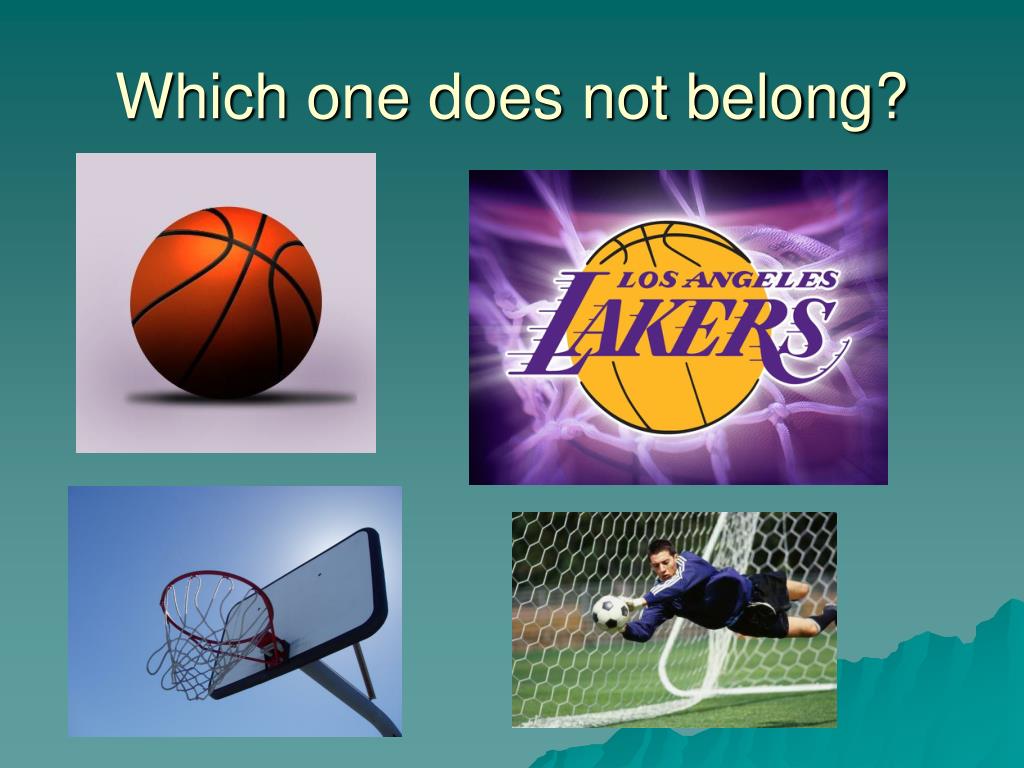 Which one does not belong?

LOS ANGELES
LAKERS